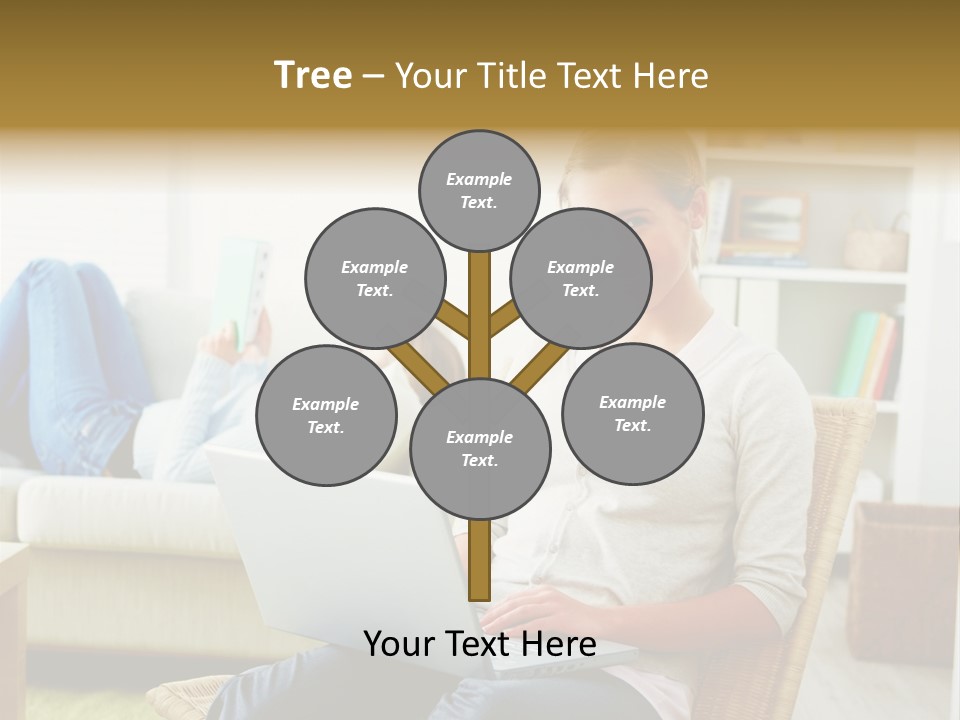 Tree – Your Title Text Here

Example Text.

Example Text.

Example Text.

Example Text.

Example Text.

Example Text.

Your Text Here